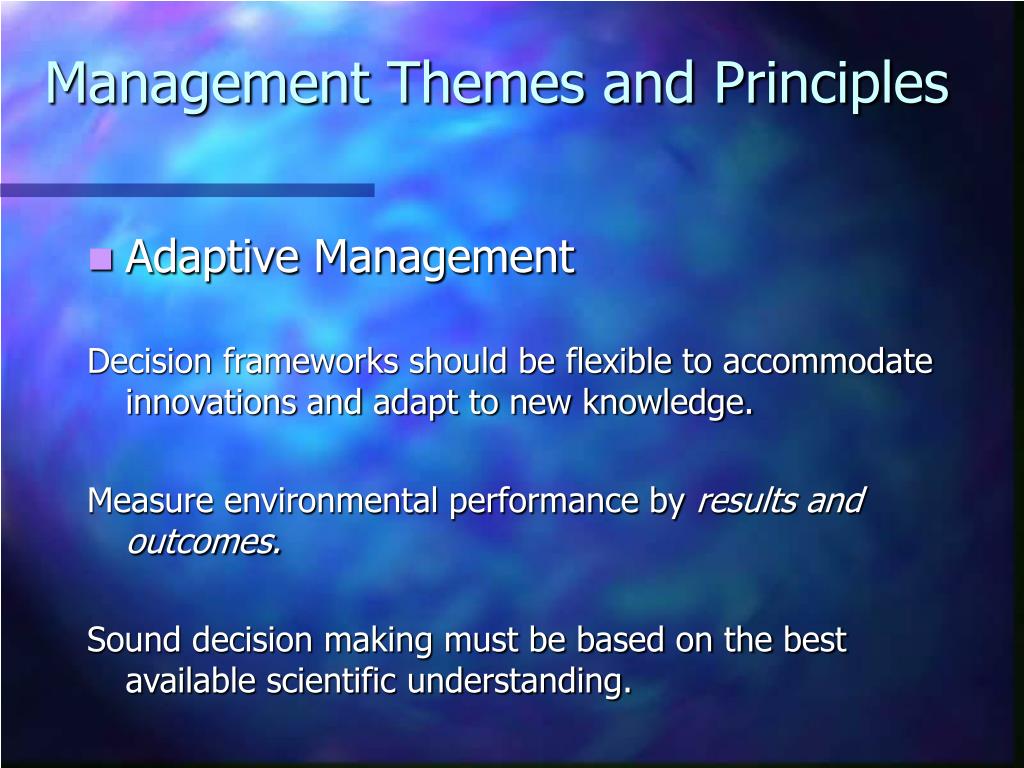 Management Themes and Principles

Adaptive Management

Decision frameworks should be flexible to accommodate innovations and adapt to new knowledge.

Measure environmental performance by results and outcomes.

Sound decision making must be based on the best available scientific understanding.